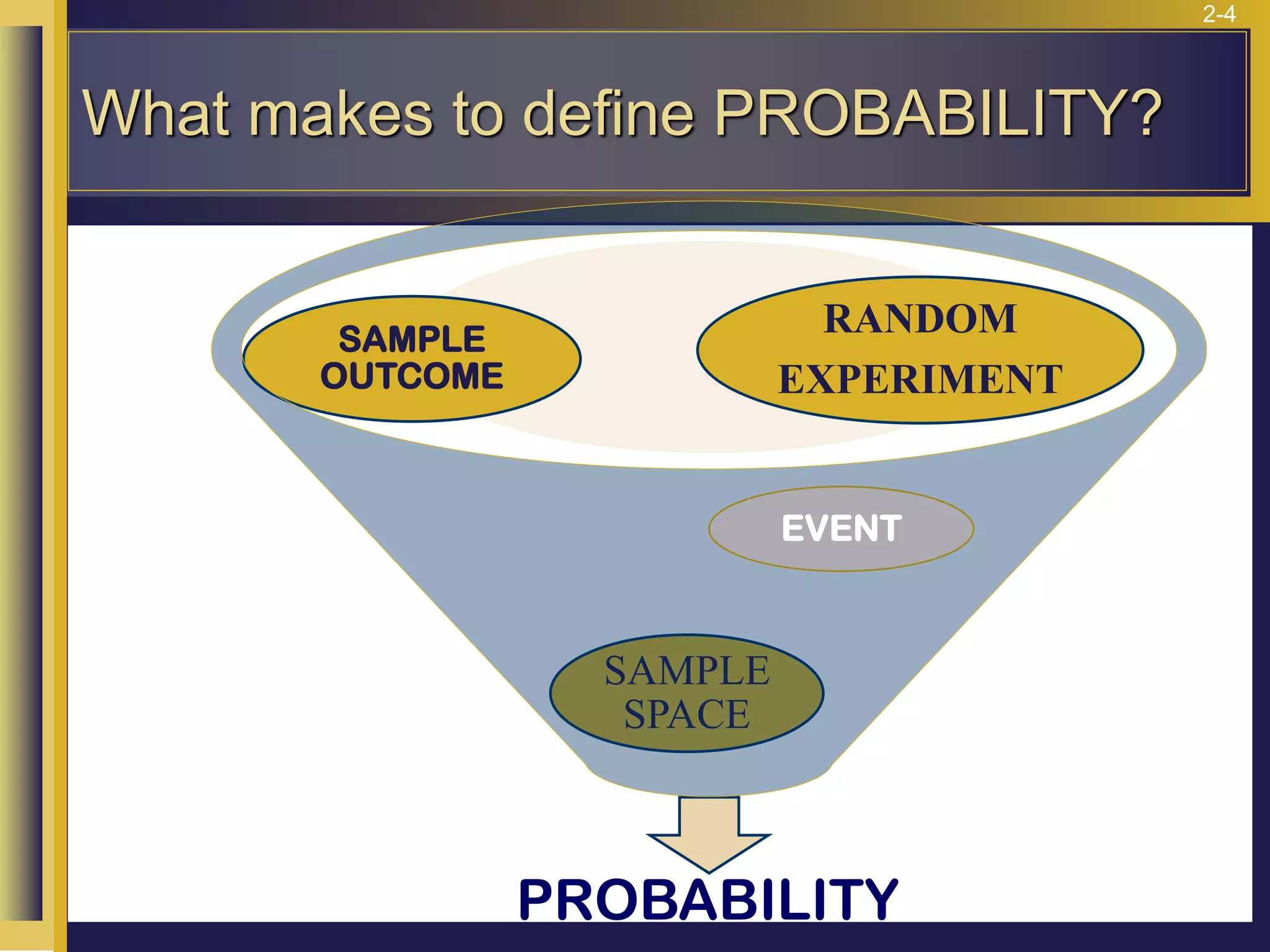 2-4

What makes to define PROBABILITY?

SAMPLE OUTCOME

RANDOM EXPERIMENT

EVENT

SAMPLE SPACE

PROBABILITY